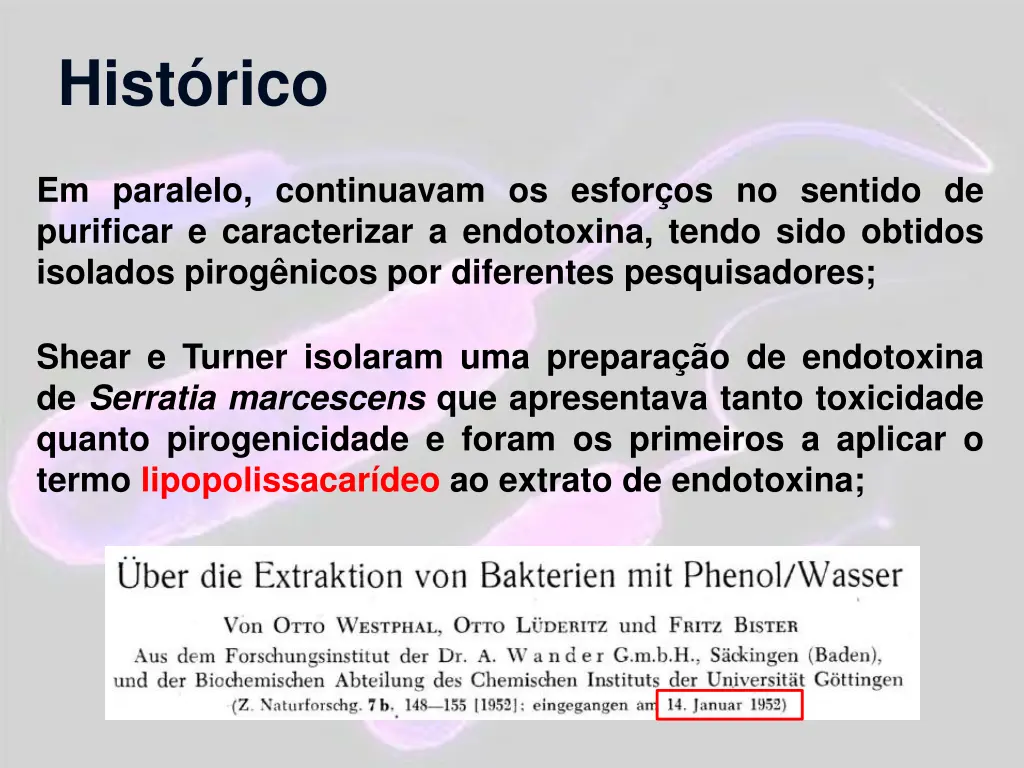 Histórico

Em paralelo, continuavam os esforços no sentido de purificar e caracterizar a endotoxina, tendo sido obtidos isolados pirogênicos por diferentes pesquisadores;

Shear e Turner isolaram uma preparação de endotoxina de Serratia marcescens que apresentava tanto toxicidade quanto pirogenicidade e foram os primeiros a aplicar o termo lipopolissacarídeo ao extrato de endotoxina;

Über die Extraktion von Bakterien mit Phenol/Wasser

Von Otto Westphal, Otto Lüderitz und Fritz Bister

Aus dem Forschungsinstitut der Dr. A. Wander G.m.b.H., Säckingen (Baden), und der Biochemischen Abteilung des Chemischen Instituts der Universität Göttingen

(Z. Naturforschg. 7 b, 148—155 [1952]; eingegangen am 14. Januar 1952)